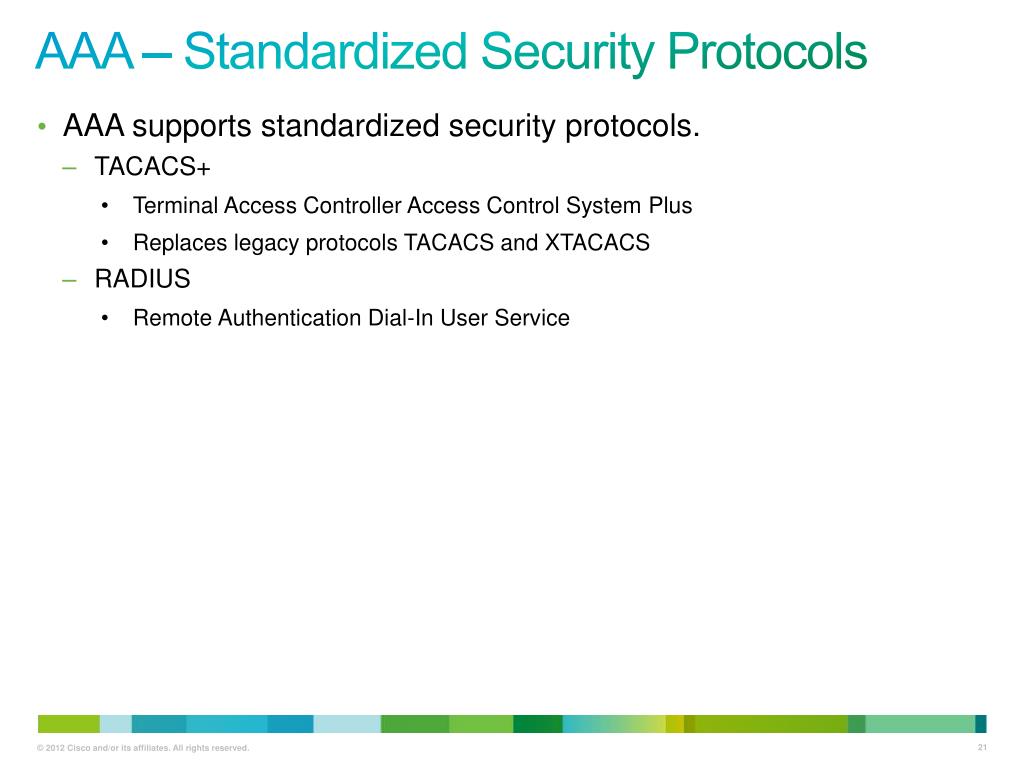 AAA – Standardized Security Protocols

• AAA supports standardized security protocols.

– TACACS+

• Terminal Access Controller Access Control System Plus

• Replaces legacy protocols TACACS and XTACACS

– RADIUS

• Remote Authentication Dial-In User Service

© 2012 Cisco and/or its affiliates. All rights reserved.

21